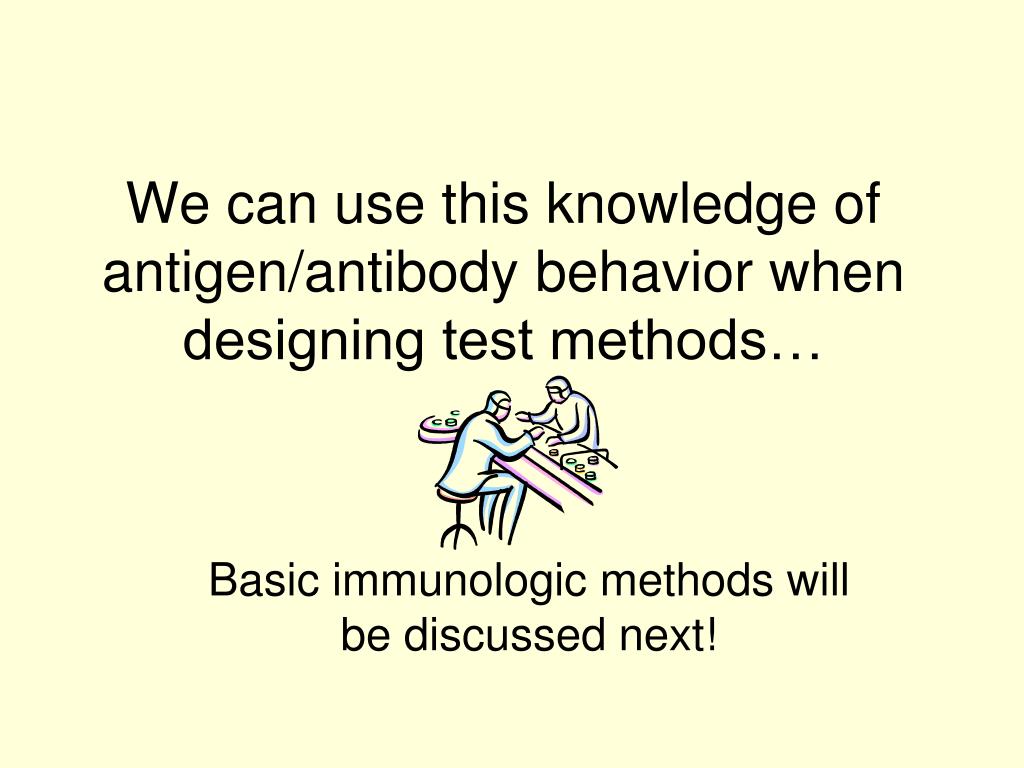 We can use this knowledge of antigen/antibody behavior when designing test methods…

Basic immunologic methods will be discussed next!